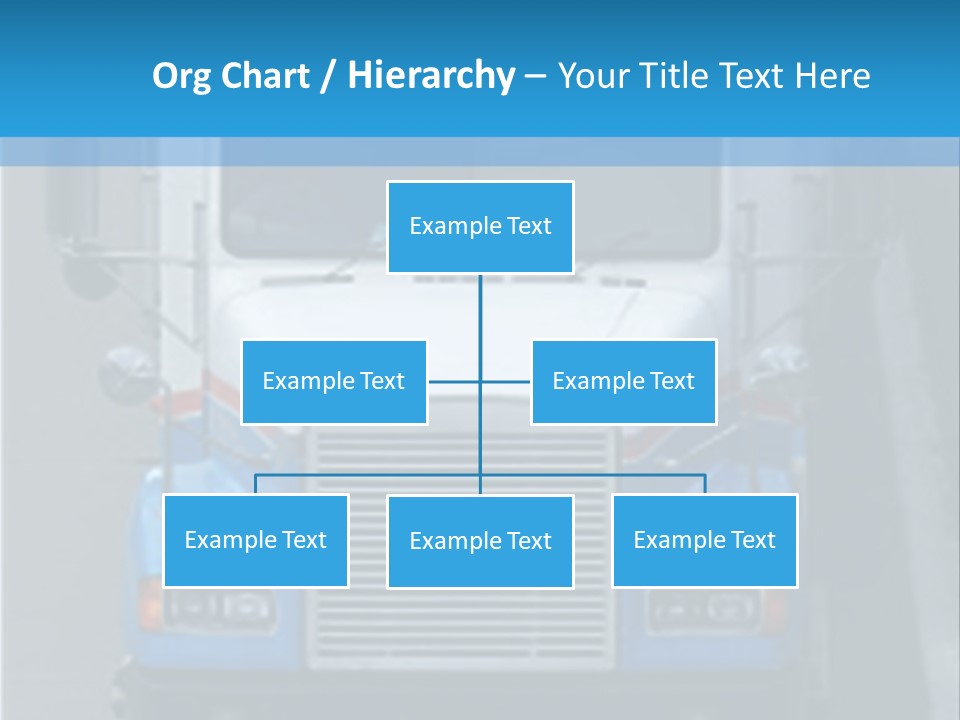 Org Chart / Hierarchy – Your Title Text Here

Example Text

Example Text

Example Text

Example Text

Example Text

Example Text